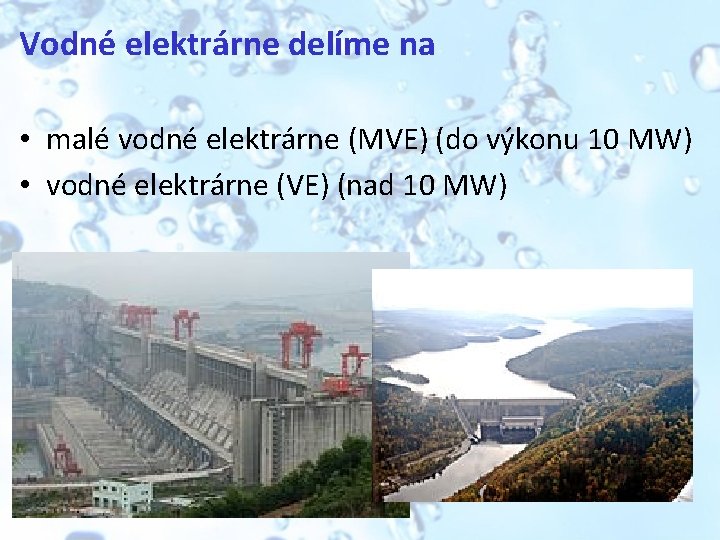 Vodné elektrárne delíme na

• malé vodné elektrárne (MVE) (do výkonu 10 MW)
• vodné elektrárne (VE) (nad 10 MW)